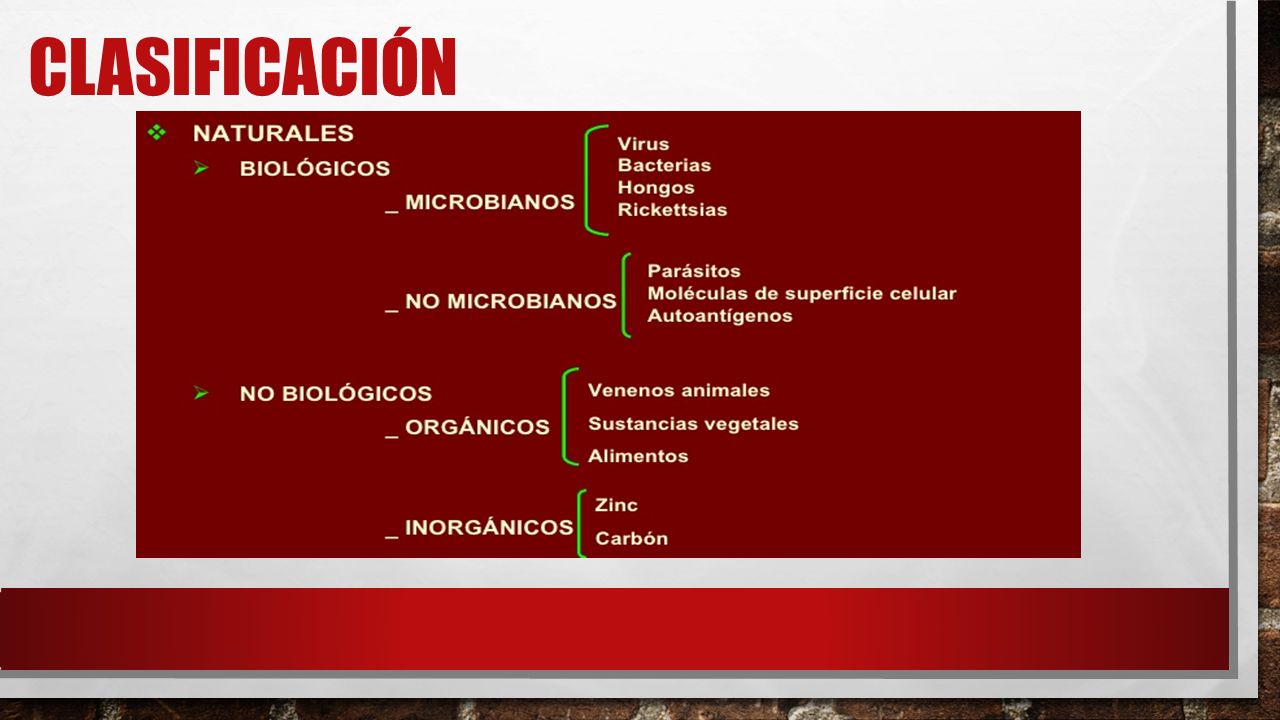 CLASIFICACIÓN

❖ NATURALES

➢ BIOLÓGICOS

_ MICROBIANOS

Virus
Bacterias
Hongos
Rickettsias

_ NO MICROBIANOS

Parásitos
Moléculas de superficie celular
Autoantígenos

➢ NO BIOLÓGICOS

_ ORGÁNICOS

Venenos animales
Sustancias vegetales
Alimentos

_ INORGÁNICOS

Zinc
Carbón